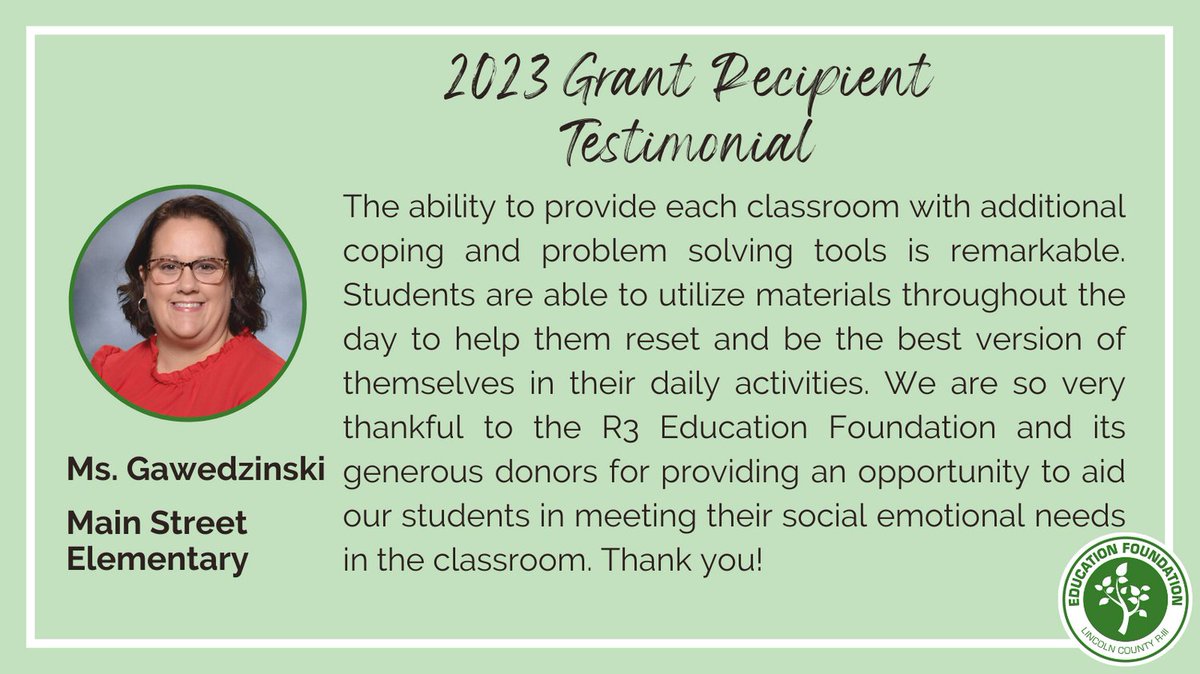 2023 Grant Recipient Testimonial

The ability to provide each classroom with additional coping and problem solving tools is remarkable. Students are able to utilize materials throughout the day to help them reset and be the best version of themselves in their daily activities. We are so very thankful to the R3 Education Foundation and its generous donors for providing an opportunity to aid our students in meeting their social emotional needs in the classroom. Thank you!

Ms. Gawedzinski

Main Street Elementary

EDUCATION FOUNDATION
LINCOLN COUNTY R-III